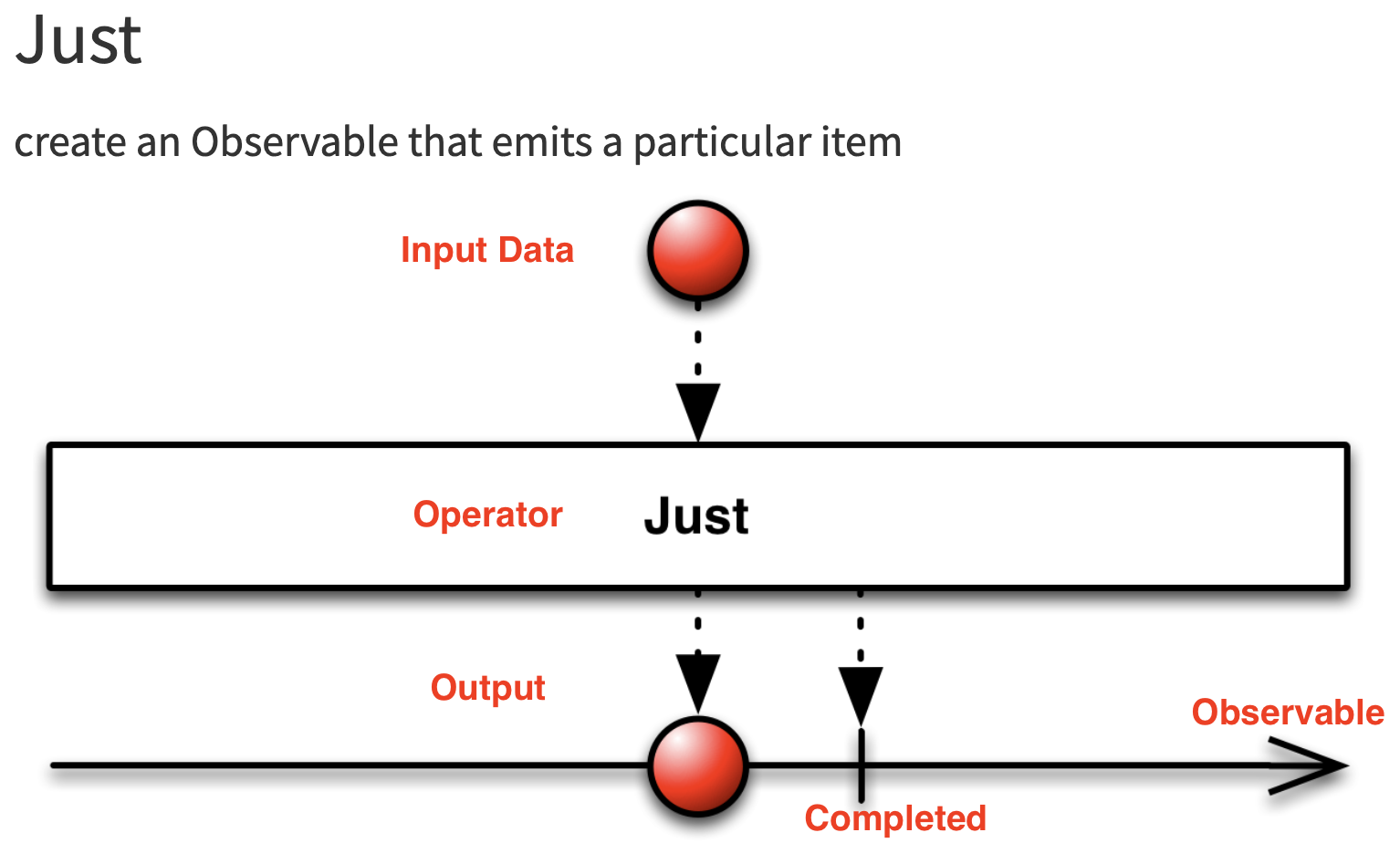 Just

create an Observable that emits a particular item

Input Data

Operator Just

Output

Observable

Completed